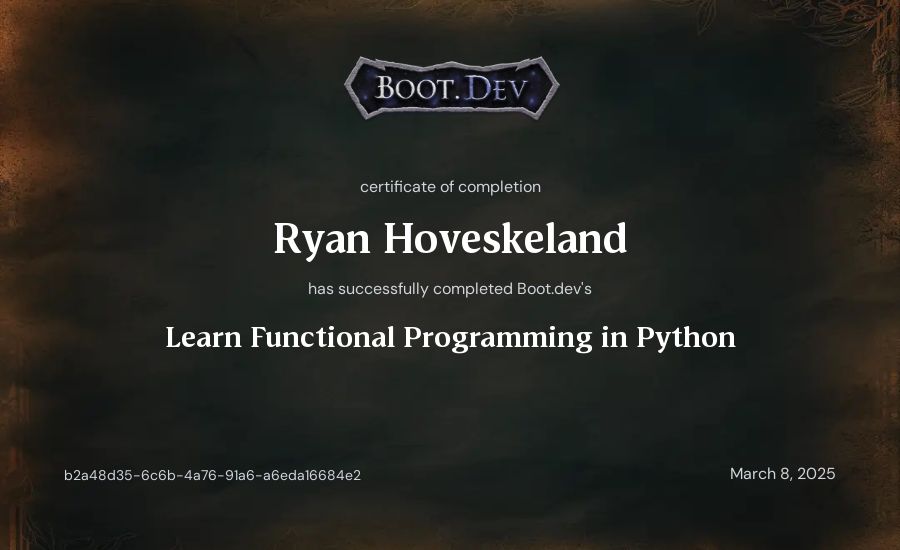 BOOT.DEV

certificate of completion

Ryan Hoveskeland

has successfully completed Boot.dev's

Learn Functional Programming in Python

b2a48d35-6c6b-4a76-91a6-a6eda16684e2

March 8, 2025